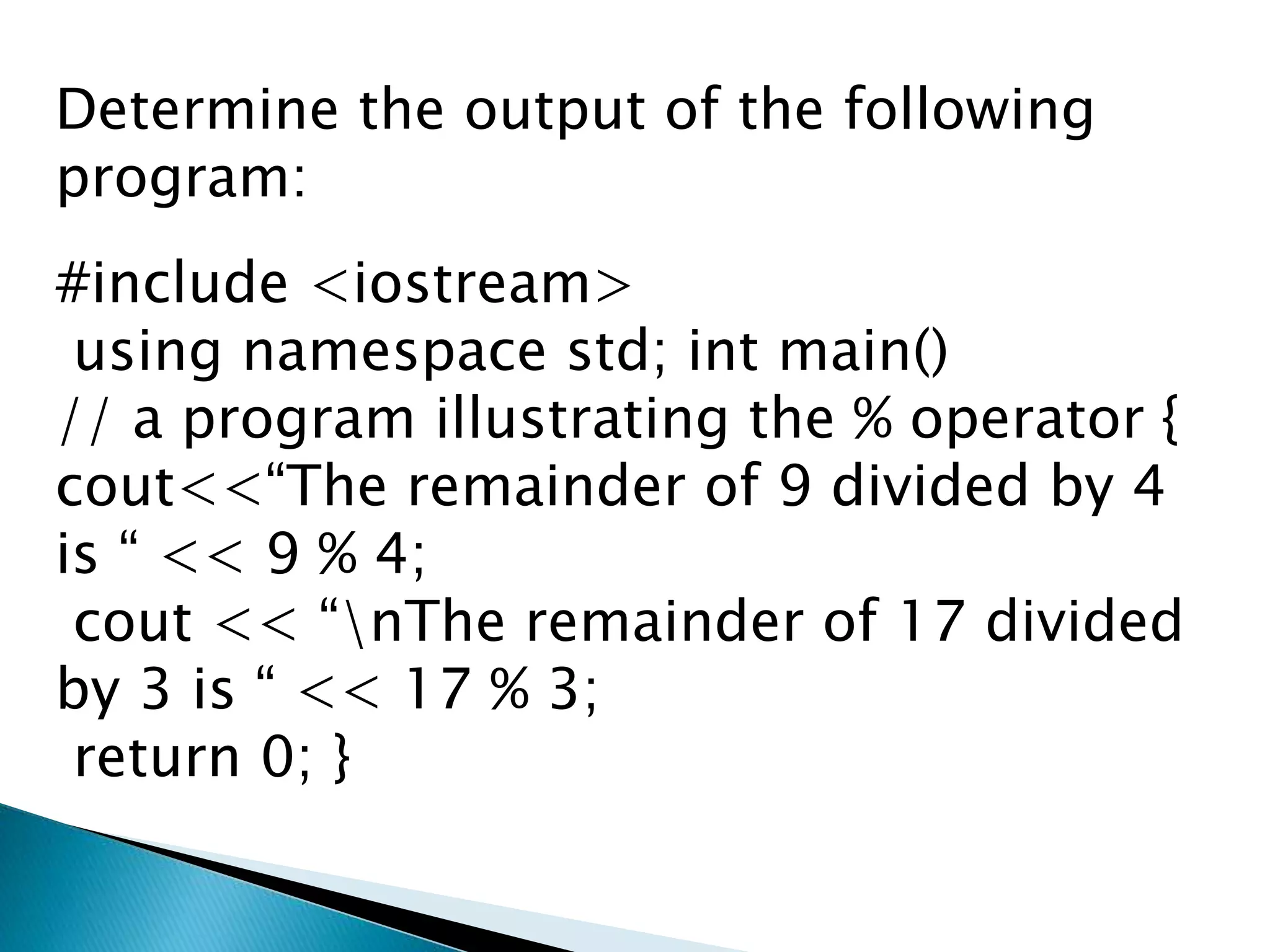 Determine the output of the following program:

#include <iostream>
using namespace std; int main()
// a program illustrating the % operator {
cout<<“The remainder of 9 divided by 4 is “ << 9 % 4;
cout << “\nThe remainder of 17 divided by 3 is “ << 17 % 3;
return 0; }